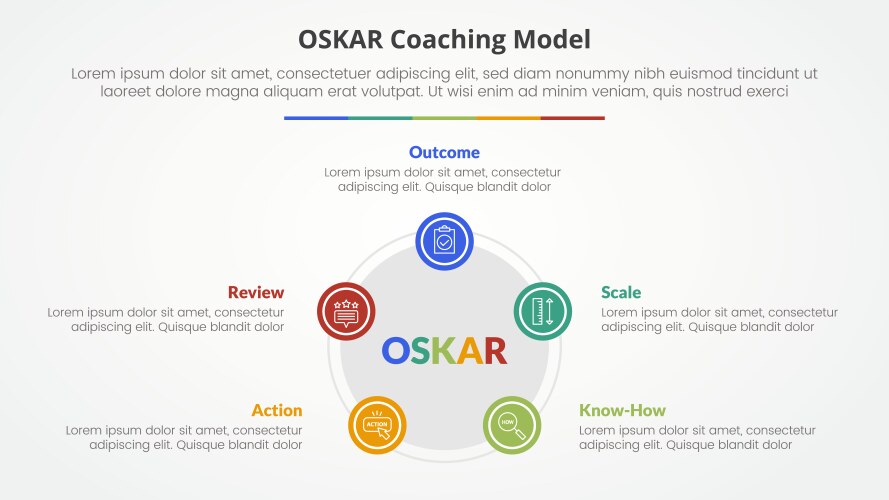 OSKAR Coaching Model

Lorem ipsum dolor sit amet, consectetuer adipiscing elit, sed diam nonummy nibh euismod tincidunt ut laoreet dolore magna aliquam erat volutpat. Ut wisi enim ad minim veniam, quis nostrud exerci

Outcome
Lorem ipsum dolor sit amet, consectetur adipiscing elit. Quisque blandit dolor

Review
Lorem ipsum dolor sit amet, consectetur adipiscing elit. Quisque blandit dolor

Scale
Lorem ipsum dolor sit amet, consectetur adipiscing elit. Quisque blandit dolor

OSKAR

Action
Lorem ipsum dolor sit amet, consectetur adipiscing elit. Quisque blandit dolor

ACTION

HOW

Know-How
Lorem ipsum dolor sit amet, consectetur adipiscing elit. Quisque blandit dolor